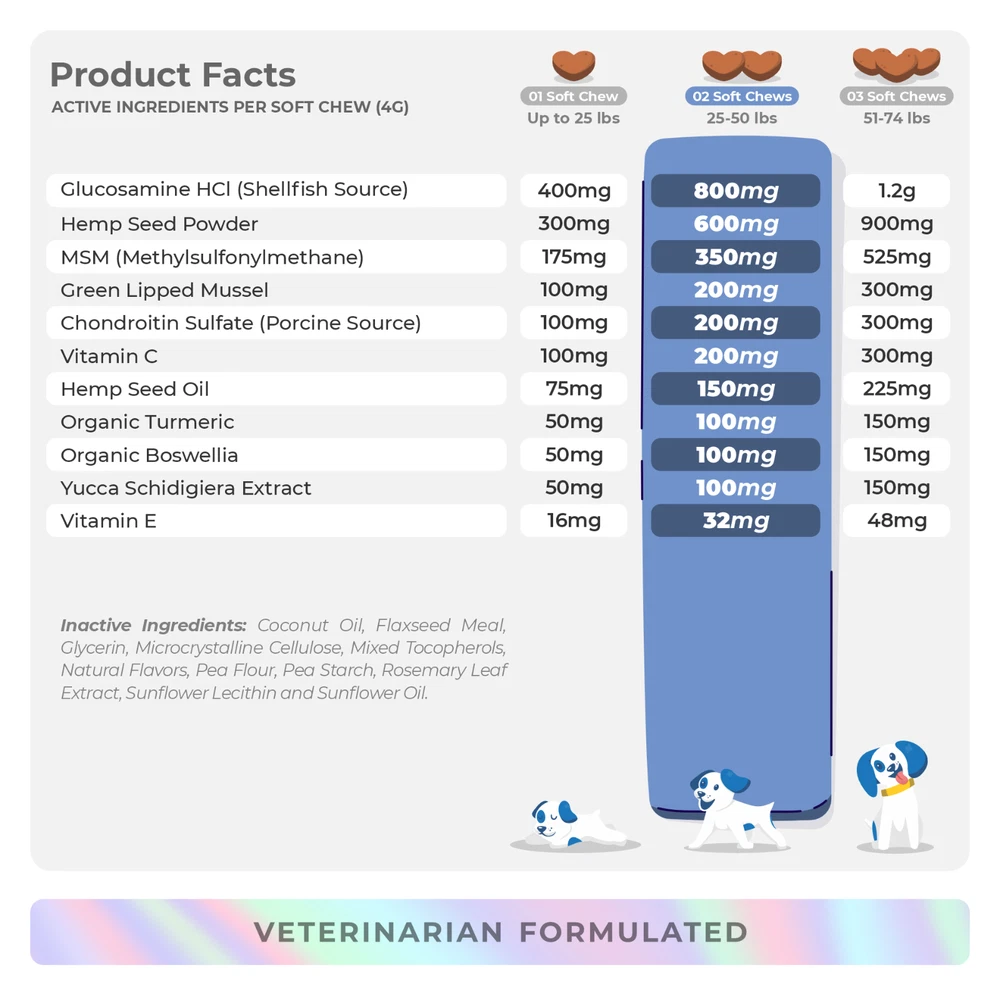 Product Facts
ACTIVE INGREDIENTS PER SOFT CHEW (4G)

| | 01 Soft Chew Up to 25 lbs | 02 Soft Chews 25-50 lbs | 03 Soft Chews 51-74 lbs |
|---|---|---|---|
| Glucosamine HCl (Shellfish Source) | 400mg | 800mg | 1.2g |
| Hemp Seed Powder | 300mg | 600mg | 900mg |
| MSM (Methylsulfonylmethane) | 175mg | 350mg | 525mg |
| Green Lipped Mussel | 100mg | 200mg | 300mg |
| Chondroitin Sulfate (Porcine Source) | 100mg | 200mg | 300mg |
| Vitamin C | 100mg | 200mg | 300mg |
| Hemp Seed Oil | 75mg | 150mg | 225mg |
| Organic Turmeric | 50mg | 100mg | 150mg |
| Organic Boswellia | 50mg | 100mg | 150mg |
| Yucca Schidigiera Extract | 50mg | 100mg | 150mg |
| Vitamin E | 16mg | 32mg | 48mg |

Inactive Ingredients: Coconut Oil, Flaxseed Meal, Glycerin, Microcrystalline Cellulose, Mixed Tocopherols, Natural Flavors, Pea Flour, Pea Starch, Rosemary Leaf Extract, Sunflower Lecithin and Sunflower Oil.

VETERINARIAN FORMULATED